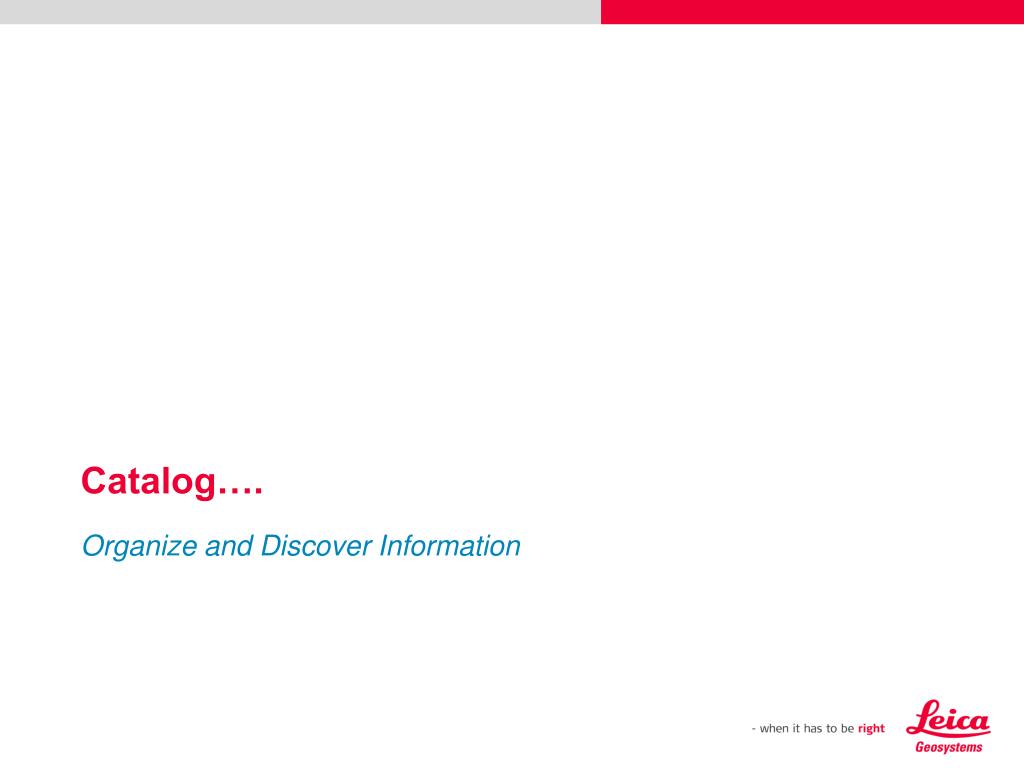 Catalog….

Organize and Discover Information

- when it has to be right

Leica
Geosystems